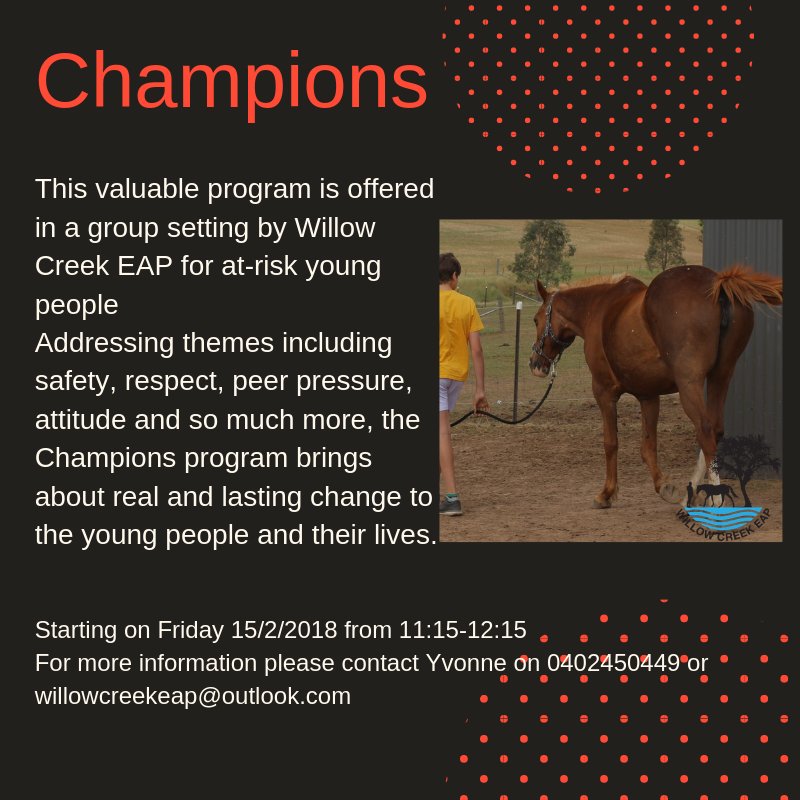 Champions

This valuable program is offered in a group setting by Willow Creek EAP for at-risk young people
Addressing themes including safety, respect, peer pressure, attitude and so much more, the Champions program brings about real and lasting change to the young people and their lives.

WILLOW CREEK EAP

Starting on Friday 15/2/2018 from 11:15-12:15
For more information please contact Yvonne on 0402450449 or willowcreekeap@outlook.com